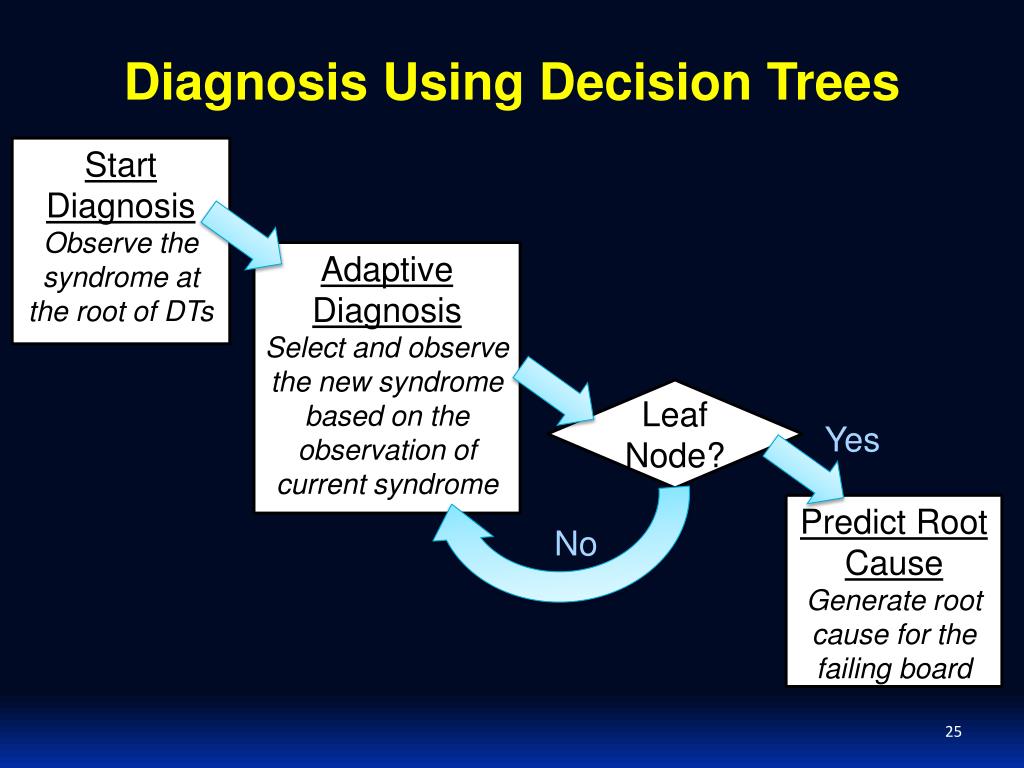 Diagnosis Using Decision Trees

Start Diagnosis
Observe the syndrome at the root of DTs

Adaptive Diagnosis
Select and observe the new syndrome based on the observation of current syndrome

Leaf Node?

Yes

No

Predict Root Cause
Generate root cause for the failing board

25